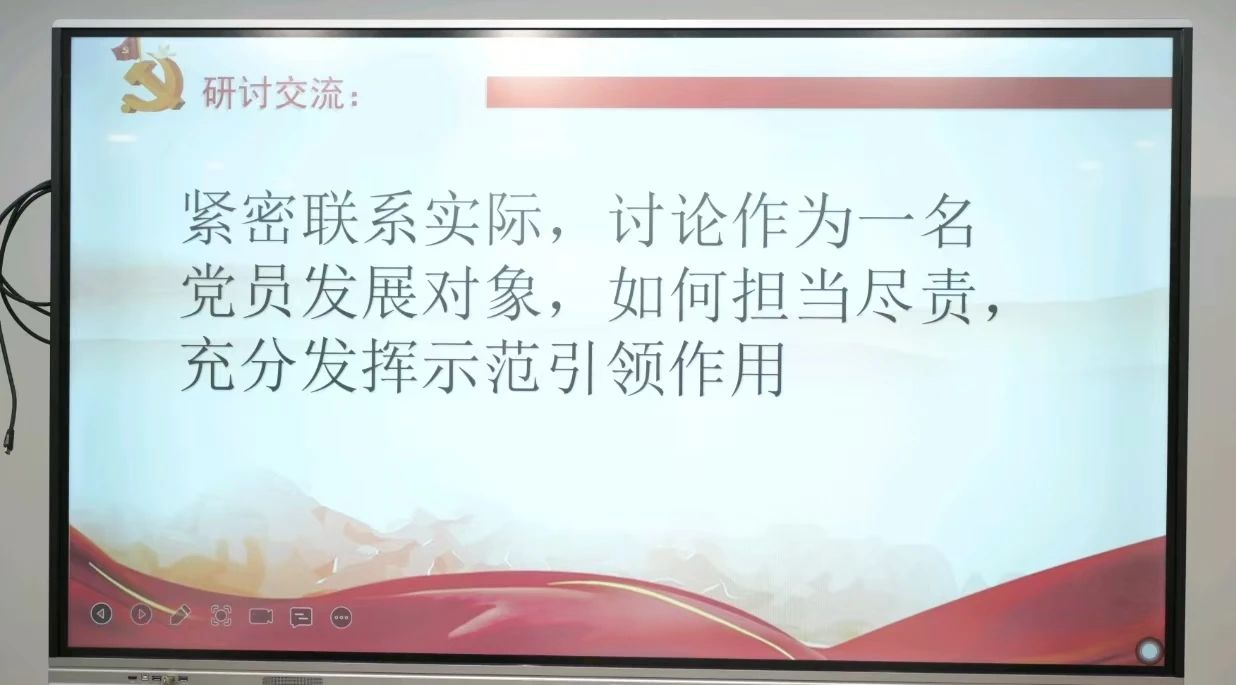 研讨交流：

紧密联系实际，讨论作为一名党员发展对象，如何担当尽责，充分发挥示范引领作用